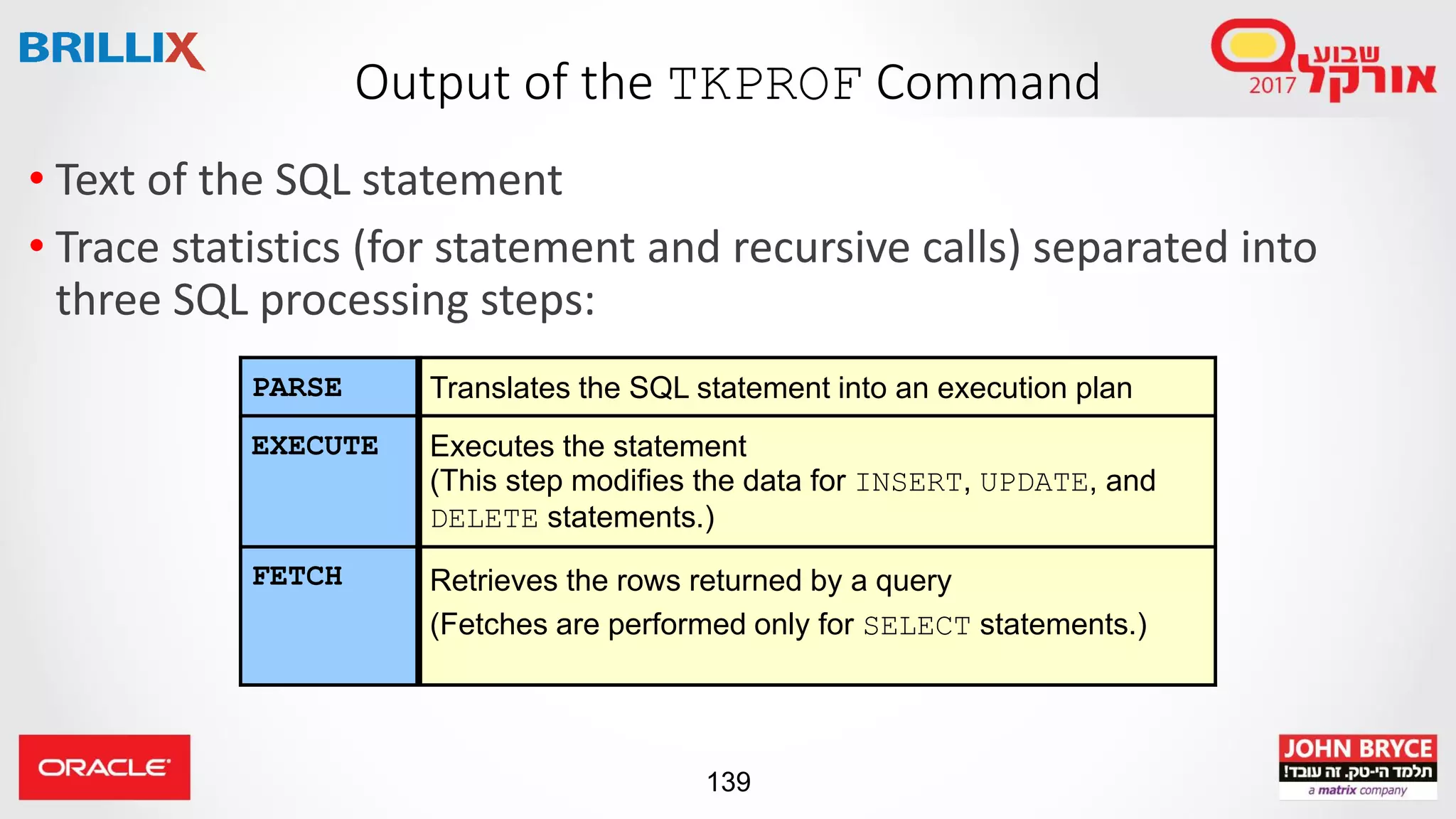 BRILLIX

Output of the TKPROF Command

שבוע אורקל 2017

• Text of the SQL statement
• Trace statistics (for statement and recursive calls) separated into three SQL processing steps:

| PARSE | Translates the SQL statement into an execution plan |
|---|---|
| EXECUTE | Executes the statement (This step modifies the data for INSERT, UPDATE, and DELETE statements.) |
| FETCH | Retrieves the rows returned by a query (Fetches are performed only for SELECT statements.) |

ORACLE

139

JOHN BRYCE
תלמד הי-טק. זה עובד!
a matrix company